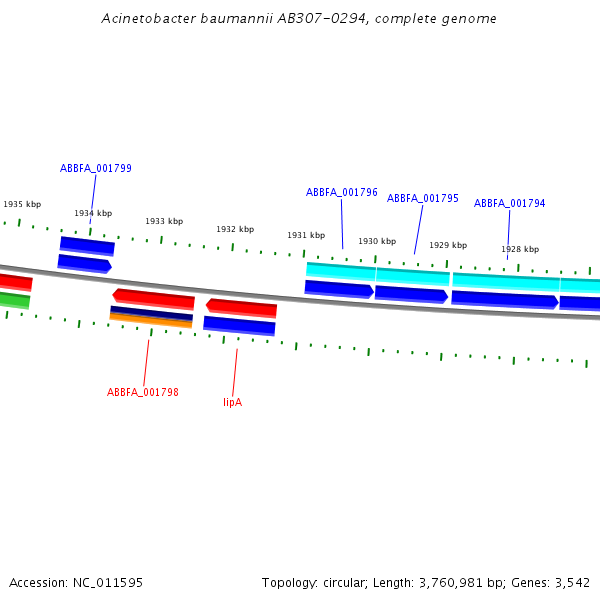 Acinetobacter baumannii AB307-0294, complete genome

ABBFA_001799

ABBFA_001796

ABBFA_001795

ABBFA_001794

1935 kbp

1934 kbp

1933 kbp

1932 kbp

1931 kbp

1930 kbp

1929 kbp

1928 kbp

ABBFA_001798

lipA

Accession: NC_011595

Topology: circular; Length: 3,760,981 bp; Genes: 3,542